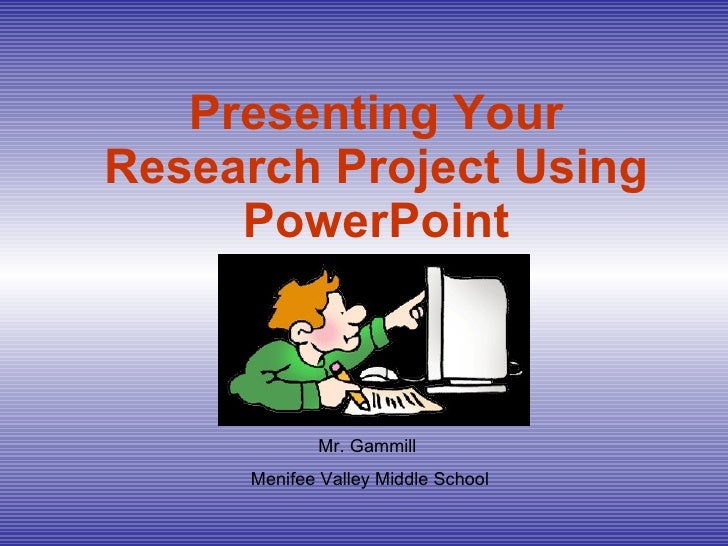 Presenting Your Research Project Using PowerPoint

Mr. Gammill

Menifee Valley Middle School